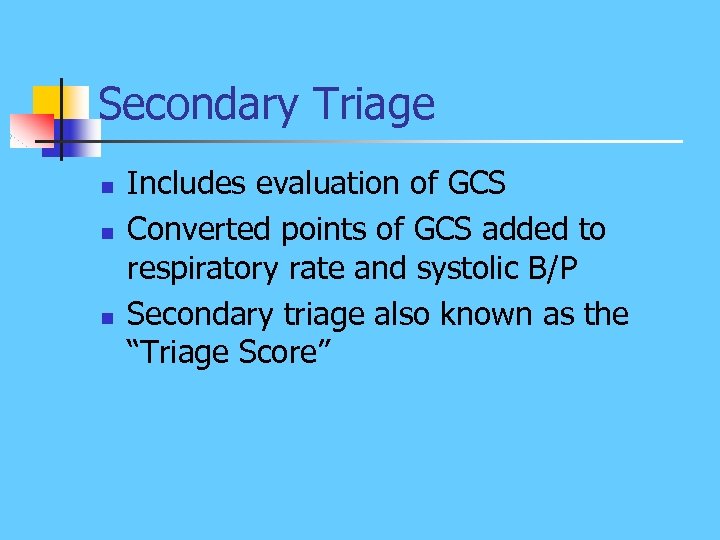 Secondary Triage

- Includes evaluation of GCS
- Converted points of GCS added to respiratory rate and systolic B/P
- Secondary triage also known as the “Triage Score”